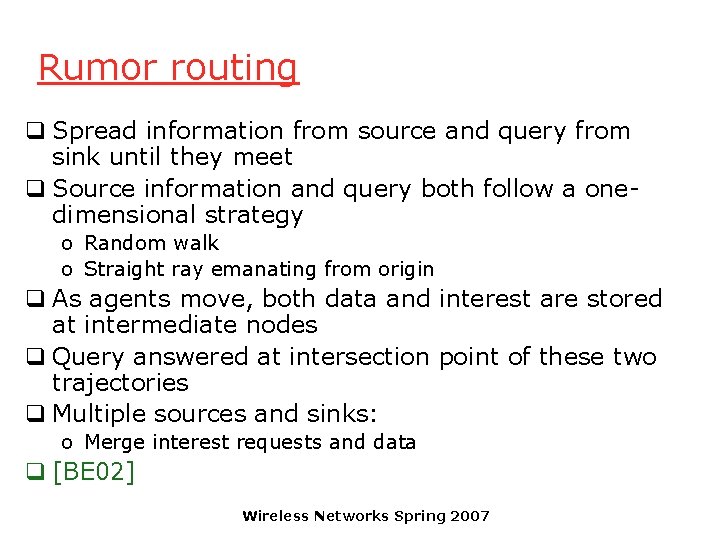 Rumor routing

❑ Spread information from source and query from sink until they meet

❑ Source information and query both follow a one-dimensional strategy
o Random walk
o Straight ray emanating from origin

❑ As agents move, both data and interest are stored at intermediate nodes

❑ Query answered at intersection point of these two trajectories

❑ Multiple sources and sinks:
o Merge interest requests and data

❑ [BE02]

Wireless Networks Spring 2007